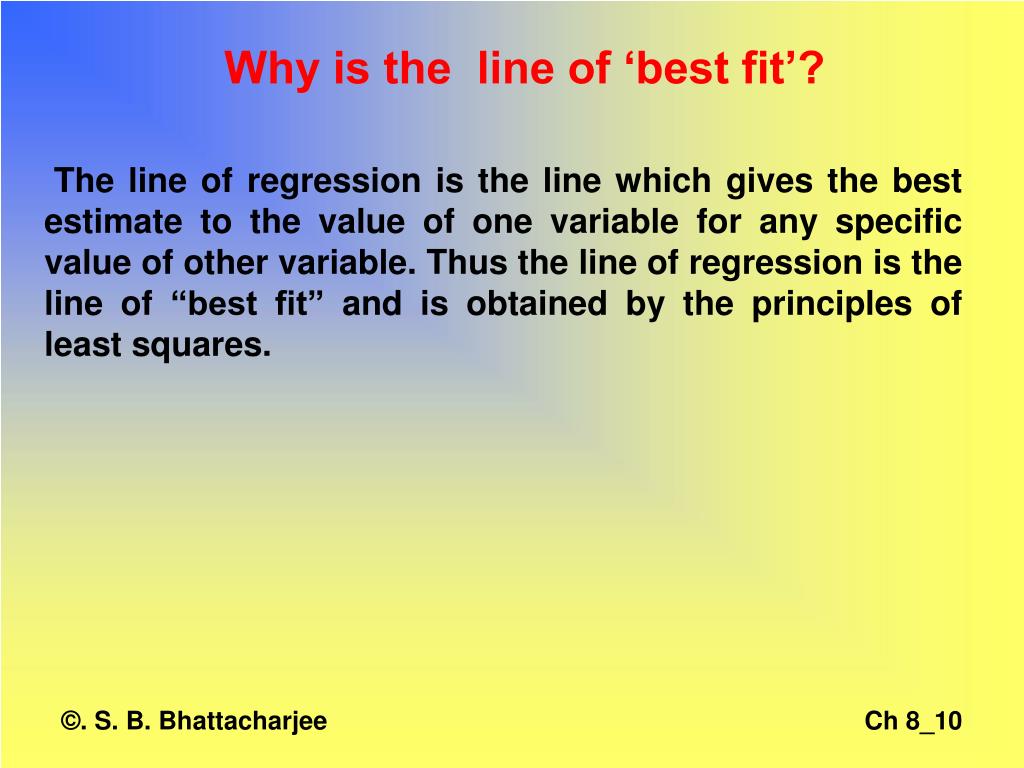 Why is the line of ‘best fit’?

The line of regression is the line which gives the best estimate to the value of one variable for any specific value of other variable. Thus the line of regression is the line of “best fit” and is obtained by the principles of least squares.

©. S. B. Bhattacharjee

Ch 8_10